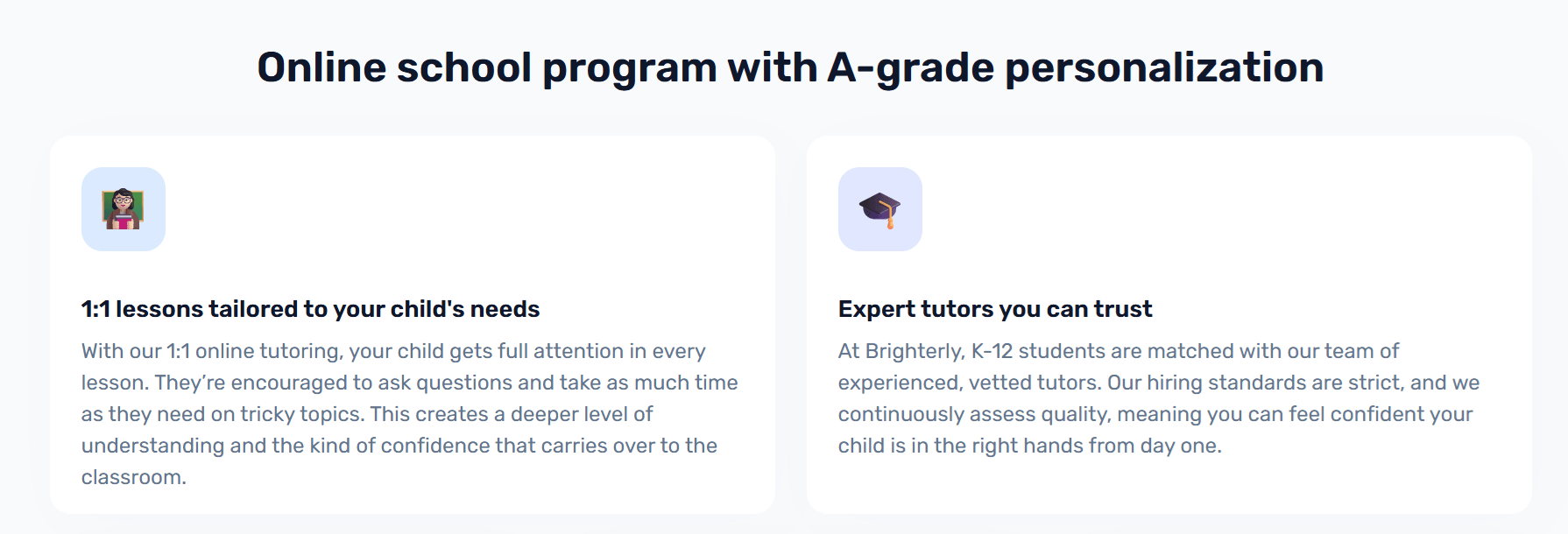 Online school program with A-grade personalization

1:1 lessons tailored to your child's needs

With our 1:1 online tutoring, your child gets full attention in every lesson. They’re encouraged to ask questions and take as much time as they need on tricky topics. This creates a deeper level of understanding and the kind of confidence that carries over to the classroom.

Expert tutors you can trust

At Brighterly, K-12 students are matched with our team of experienced, vetted tutors. Our hiring standards are strict, and we continuously assess quality, meaning you can feel confident your child is in the right hands from day one.